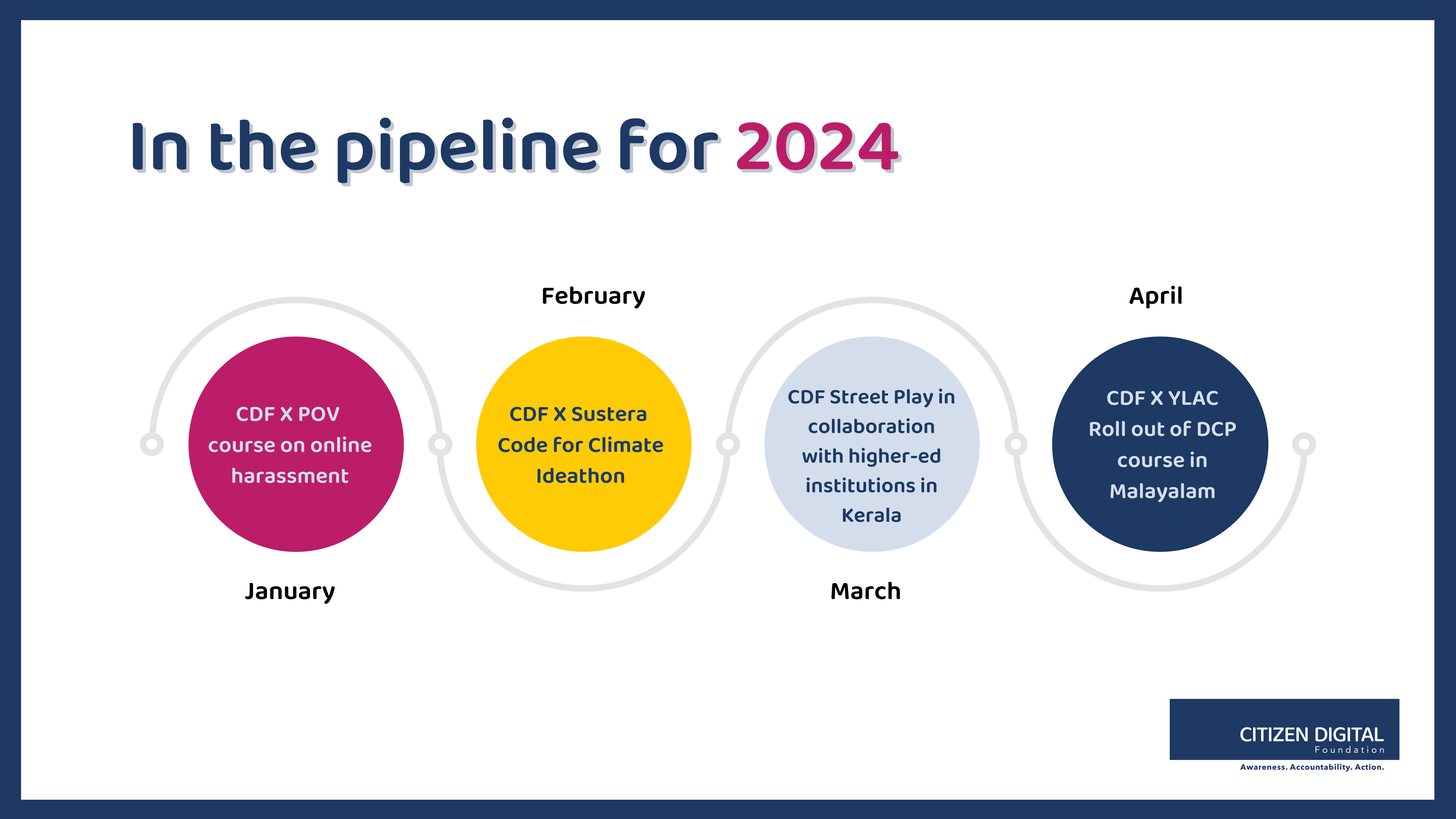 In the pipeline for 2024

January

CDF X POV course on online harassment

February

CDF X Sustera Code for Climate Ideathon

March

CDF Street Play in collaboration with higher-ed institutions in Kerala

April

CDF X YLAC Roll out of DCP course in Malayalam

CITIZEN DIGITAL Foundation
Awareness. Accountability. Action.